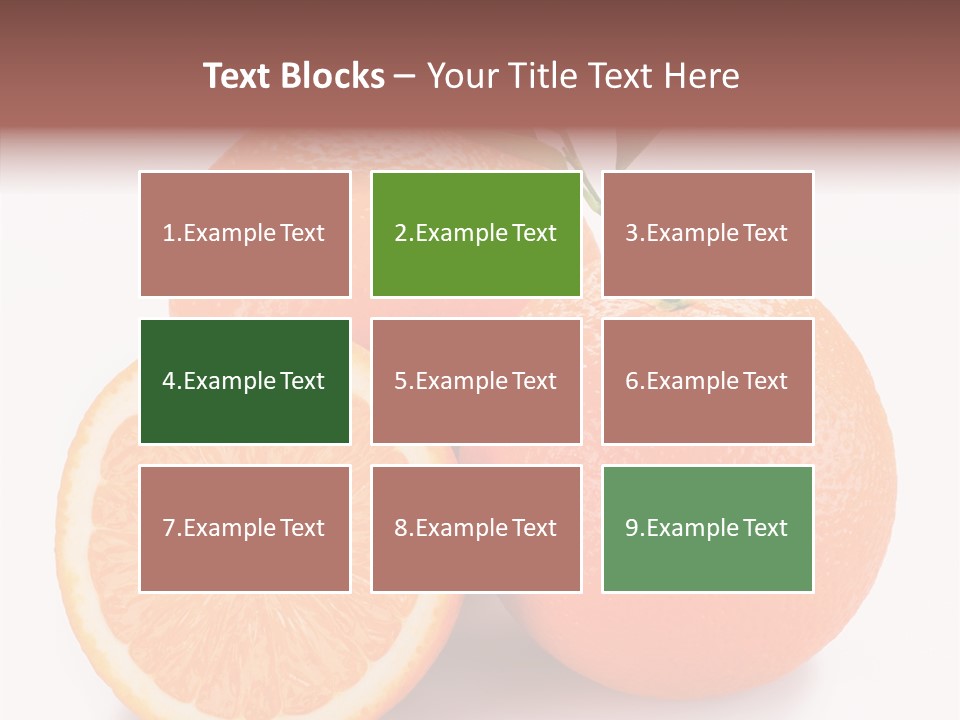 Text Blocks – Your Title Text Here

1.Example Text

2.Example Text

3.Example Text

4.Example Text

5.Example Text

6.Example Text

7.Example Text

8.Example Text

9.Example Text